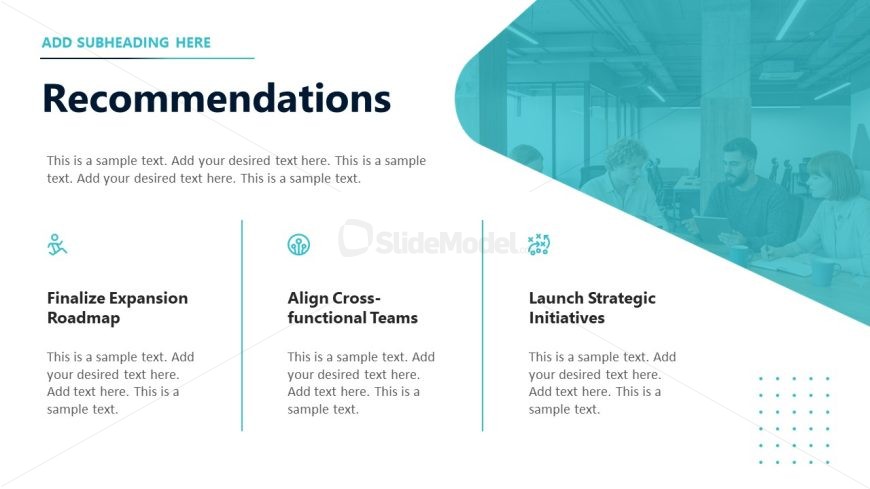 ADD SUBHEADING HERE

Recommendations

This is a sample text. Add your desired text here. This is a sample text. Add your desired text here. This is a sample text.

SlideModel

Finalize Expansion Roadmap

This is a sample text. Add your desired text here. Add text here. This is a sample text.

Align Cross-functional Teams

This is a sample text. Add your desired text here. Add text here. This is a sample text.

Launch Strategic Initiatives

This is a sample text. Add your desired text here. Add text here. This is a sample text.